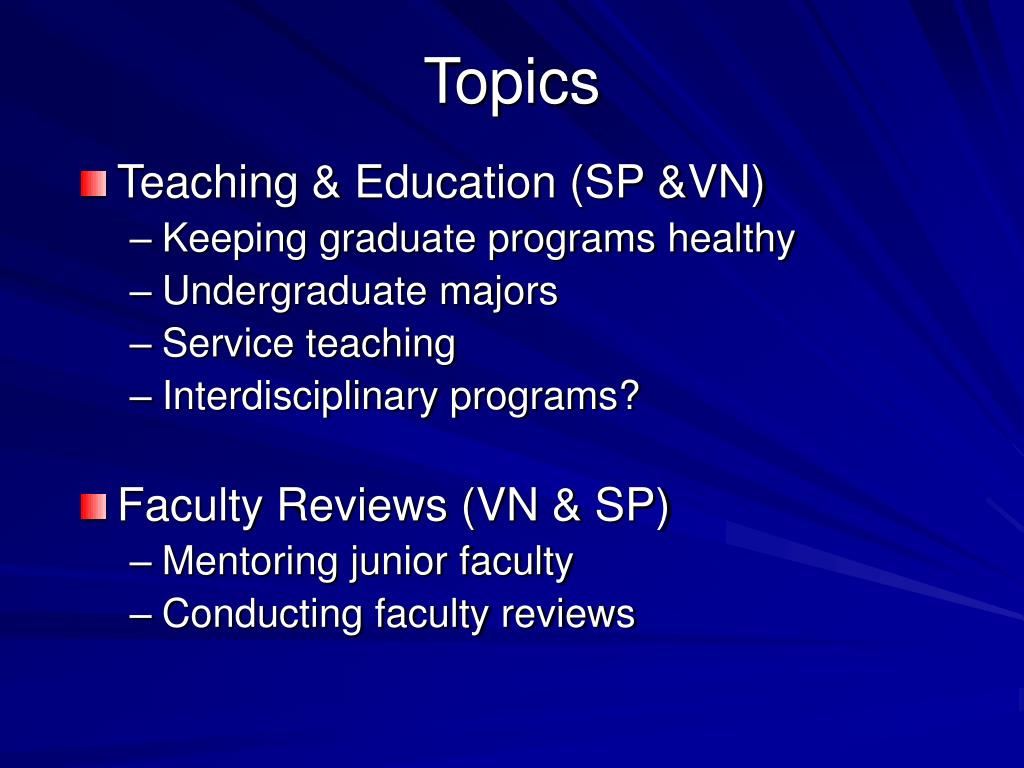 Topics

Teaching & Education (SP &VN)
– Keeping graduate programs healthy
– Undergraduate majors
– Service teaching
– Interdisciplinary programs?

Faculty Reviews (VN & SP)
– Mentoring junior faculty
– Conducting faculty reviews